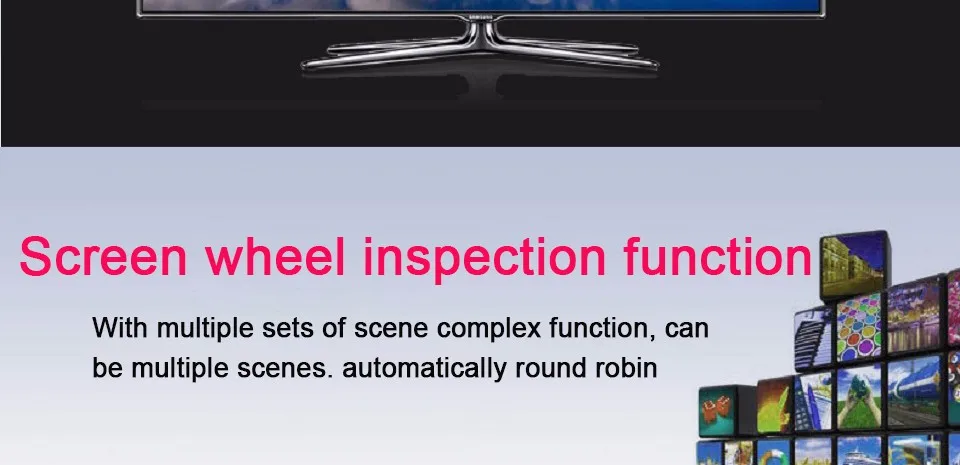 Screen wheel inspection function

With multiple sets of scene complex function, can be multiple scenes. automatically round robin